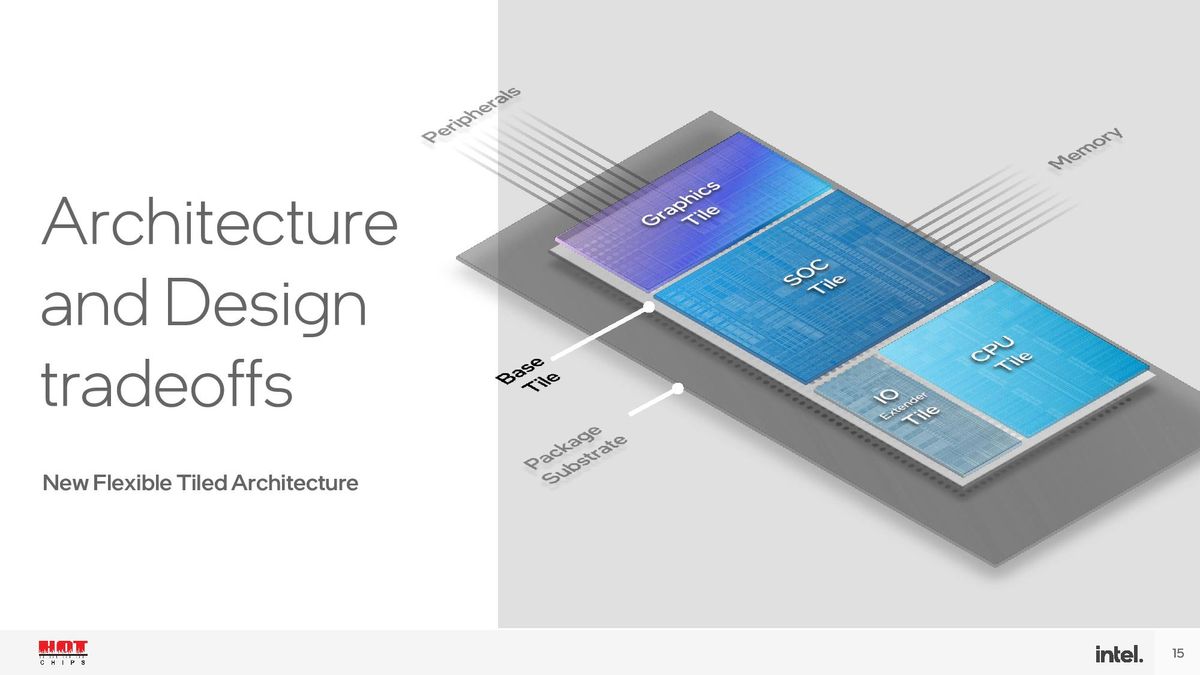 Architecture and Design tradeoffs

New Flexible Tiled Architecture

Peripherals

Memory

Graphics Tile

SOC Tile

CPU Tile

IO Extender Tile

Base Tile

Package Substrate

HOT CHIPS

intel.

15